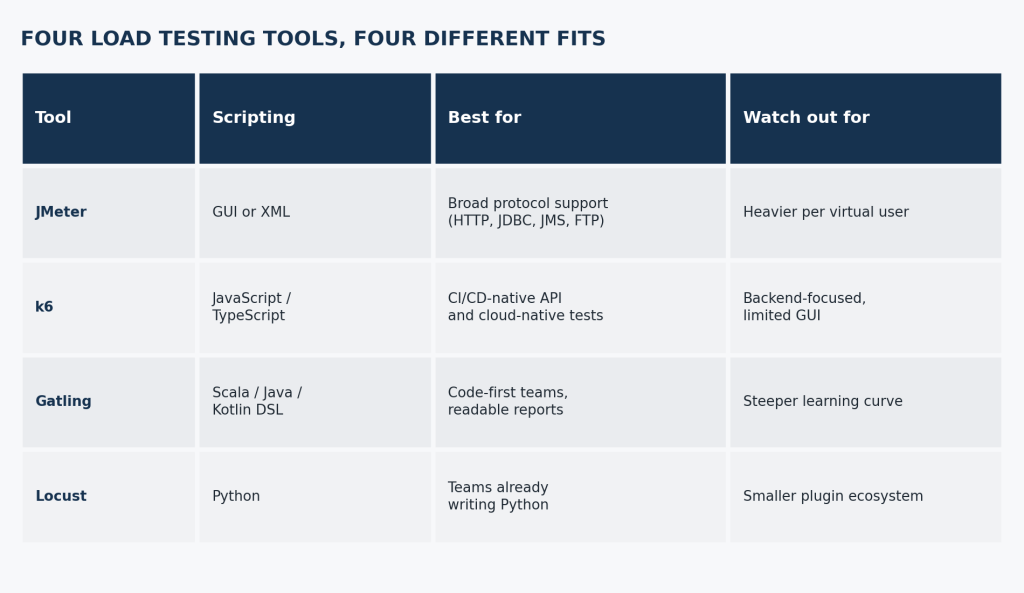 FOUR LOAD TESTING TOOLS, FOUR DIFFERENT FITS

| Tool | Scripting | Best for | Watch out for |
|---|---|---|---|
| JMeter | GUI or XML | Broad protocol support (HTTP, JDBC, JMS, FTP) | Heavier per virtual user |
| k6 | JavaScript / TypeScript | CI/CD-native API and cloud-native tests | Backend-focused, limited GUI |
| Gatling | Scala / Java / Kotlin DSL | Code-first teams, readable reports | Steeper learning curve |
| Locust | Python | Teams already writing Python | Smaller plugin ecosystem |